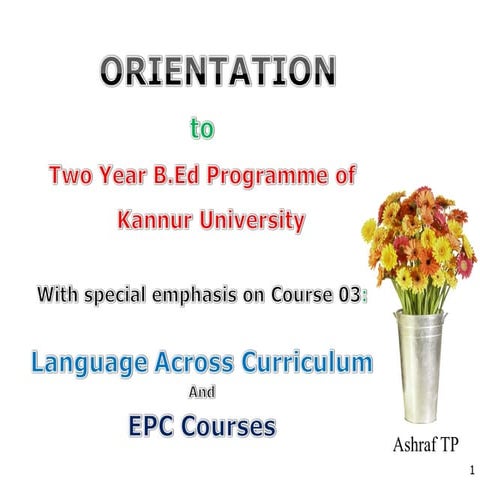 ORIENTATION

to

Two Year B.Ed Programme of Kannur University

With special emphasis on Course 03:

Language Across Curriculum

And

EPC Courses

Ashraf TP

1